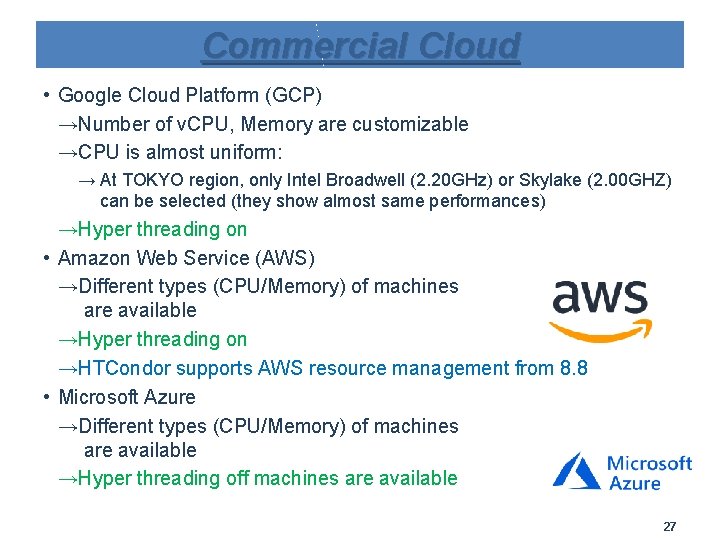 Commercial Cloud

• Google Cloud Platform (GCP)
→Number of vCPU, Memory are customizable
→CPU is almost uniform:
→ At TOKYO region, only Intel Broadwell (2.20GHz) or Skylake (2.00GHZ) can be selected (they show almost same performances)
→Hyper threading on
• Amazon Web Service (AWS)
→Different types (CPU/Memory) of machines are available
→Hyper threading on
→HTCondor supports AWS resource management from 8.8
• Microsoft Azure
→Different types (CPU/Memory) of machines are available
→Hyper threading off machines are available

aws

Microsoft Azure

27